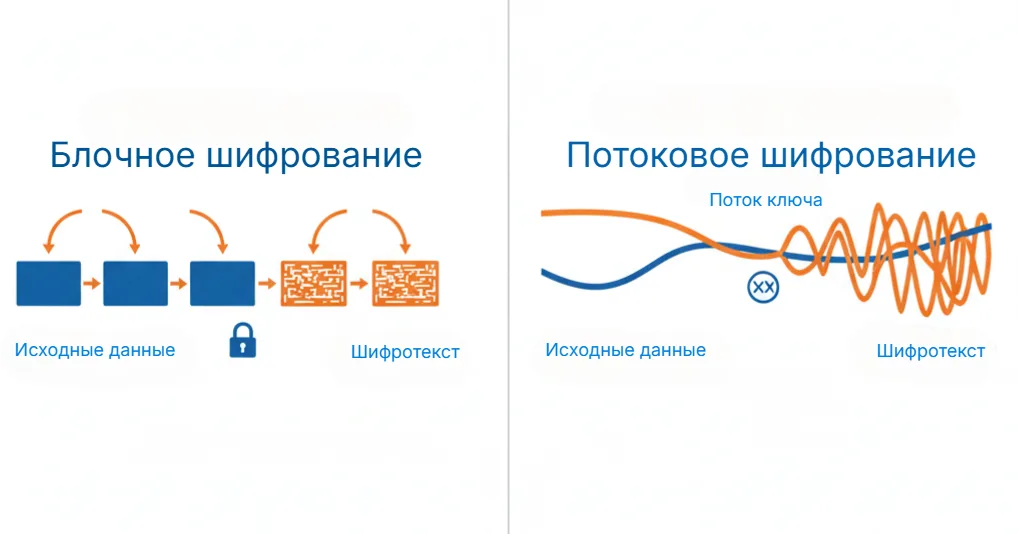 Блочное шифрование

Исходные данные

Шифротекст

Потоковое шифрование

Поток ключа

XX

Исходные данные

Шифротекст